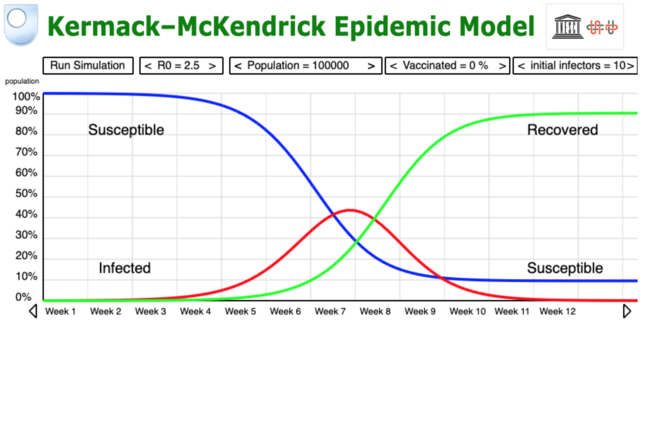 Kermack–McKendrick Epidemic Model

Run Simulation
< R0 = 2.5 >
< Population = 100000 >
< Vaccinated = 0 % >
< initial infectors = 10>

population
100%
90%
80%
70%
60%
50%
40%
30%
20%
10%
0%

Susceptible
Recovered
Infected
Susceptible

Week 1
Week 2
Week 3
Week 4
Week 5
Week 6
Week 7
Week 8
Week 9
Week 10
Week 11
Week 12